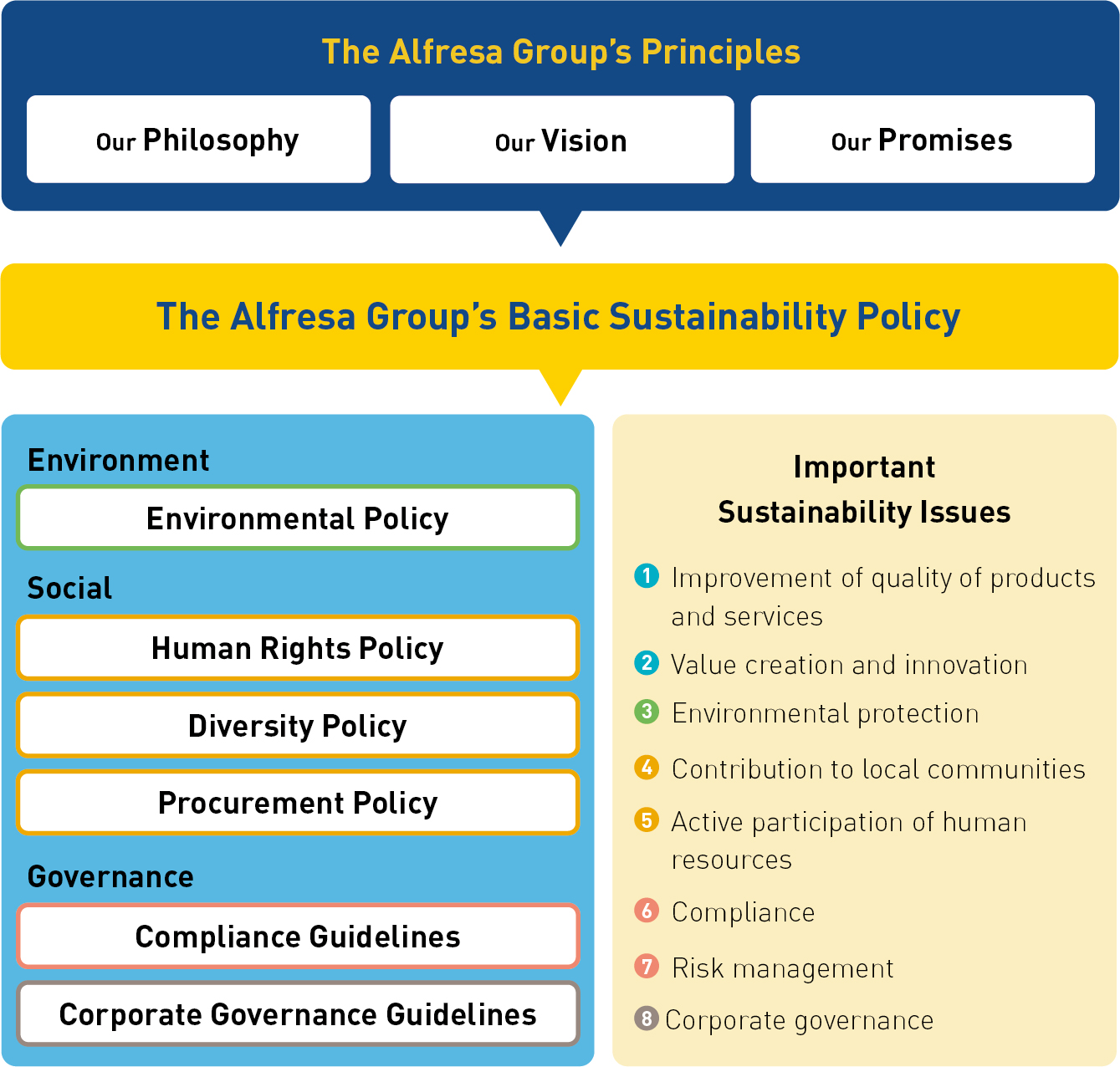 The Alfresa Group's Principles

Our Philosophy

Our Vision

Our Promises

The Alfresa Group's Basic Sustainability Policy

Environment

Environmental Policy

Social

Human Rights Policy

Diversity Policy

Procurement Policy

Governance

Compliance Guidelines

Corporate Governance Guidelines

Important Sustainability Issues

1 Improvement of quality of products and services

2 Value creation and innovation

3 Environmental protection

4 Contribution to local communities

5 Active participation of human resources

6 Compliance

7 Risk management

8 Corporate governance